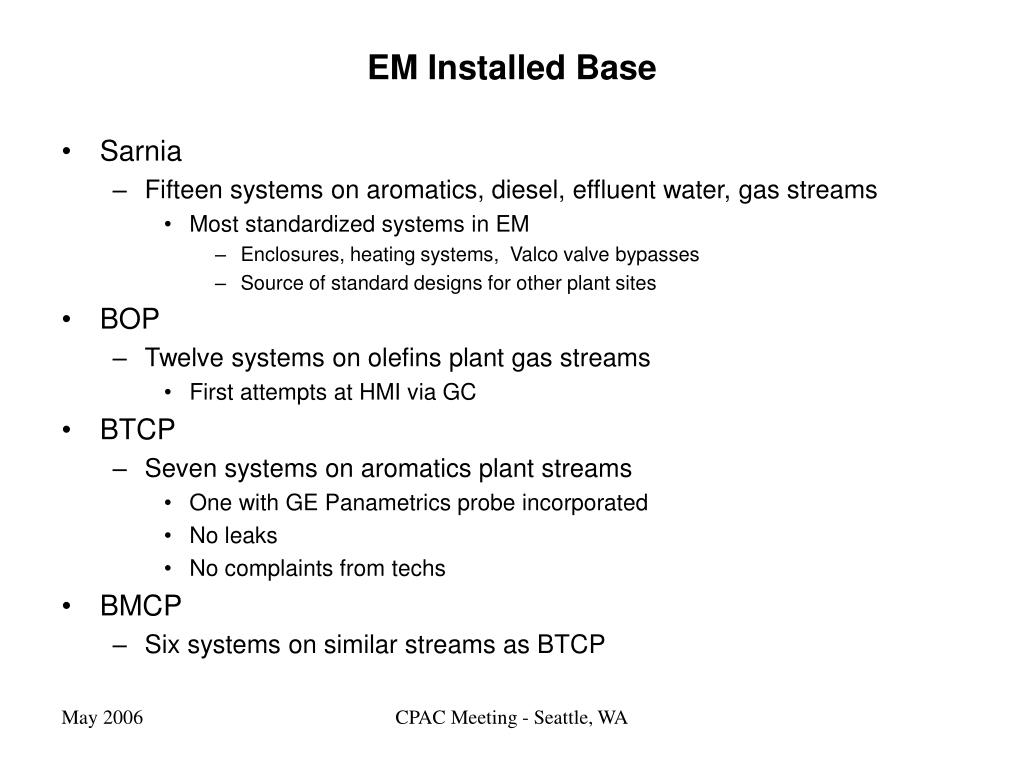 EM Installed Base

• Sarnia
– Fifteen systems on aromatics, diesel, effluent water, gas streams
• Most standardized systems in EM
– Enclosures, heating systems, Valco valve bypasses
– Source of standard designs for other plant sites
• BOP
– Twelve systems on olefins plant gas streams
• First attempts at HMI via GC
• BTCP
– Seven systems on aromatics plant streams
• One with GE Panametrics probe incorporated
• No leaks
• No complaints from techs
• BMCP
– Six systems on similar streams as BTCP

May 2006

CPAC Meeting - Seattle, WA